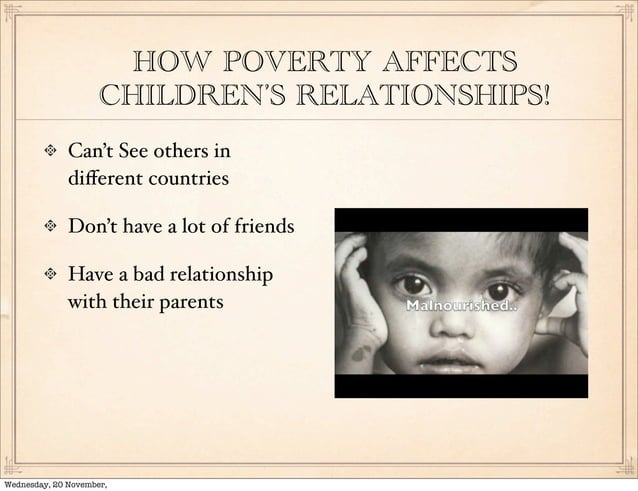 HOW POVERTY AFFECTS CHILDREN'S RELATIONSHIPS!

❖ Can't See others in different countries

❖ Don't have a lot of friends

❖ Have a bad relationship with their parents

Malnourished..

Wednesday, 20 November,